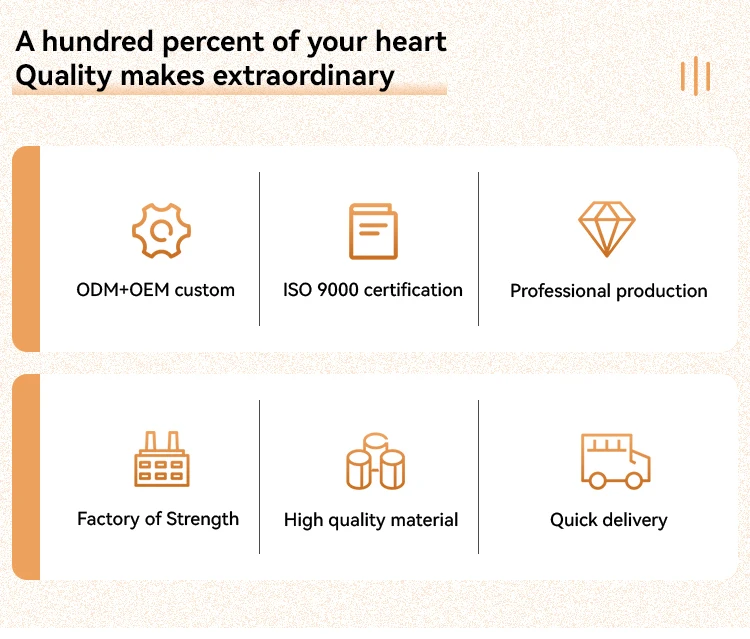 A hundred percent of your heart
Quality makes extraordinary

ODM+OEM custom

ISO 9000 certification

Professional production

Factory of Strength

High quality material

Quick delivery